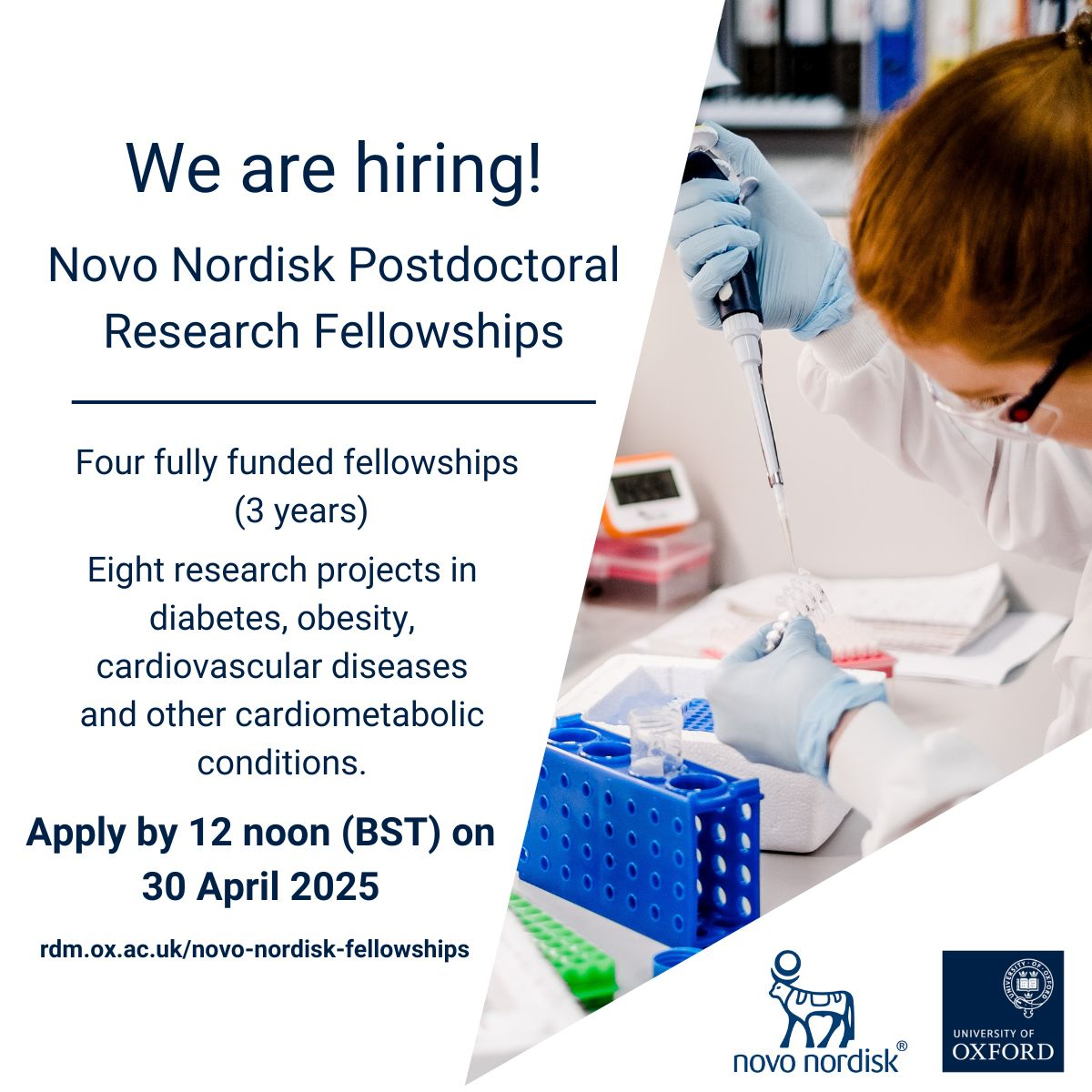 We are hiring!

Novo Nordisk Postdoctoral Research Fellowships

Four fully funded fellowships (3 years)

Eight research projects in diabetes, obesity, cardiovascular diseases and other cardiometabolic conditions.

Apply by 12 noon (BST) on 30 April 2025

rdm.ox.ac.uk/novo-nordisk-fellowships

novo nordisk®

UNIVERSITY OF OXFORD